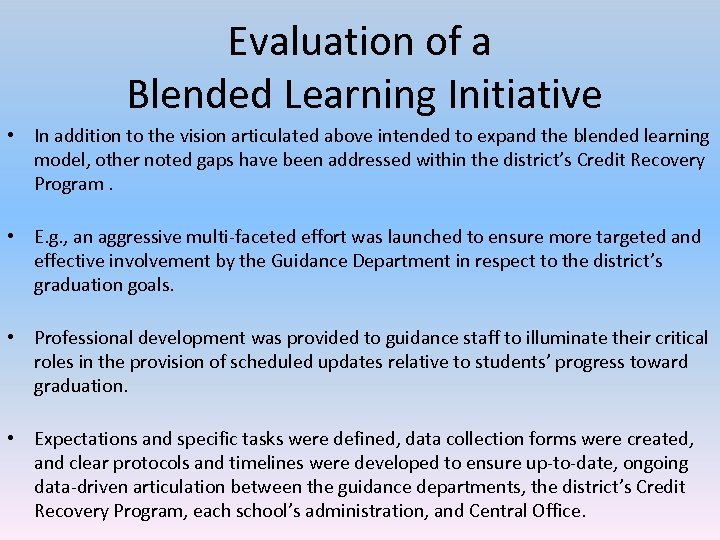 Evaluation of a
Blended Learning Initiative

• In addition to the vision articulated above intended to expand the blended learning model, other noted gaps have been addressed within the district's Credit Recovery Program .

• E.g., an aggressive multi-faceted effort was launched to ensure more targeted and effective involvement by the Guidance Department in respect to the district's graduation goals.

• Professional development was provided to guidance staff to illuminate their critical roles in the provision of scheduled updates relative to students' progress toward graduation.

• Expectations and specific tasks were defined, data collection forms were created, and clear protocols and timelines were developed to ensure up-to-date, ongoing data-driven articulation between the guidance departments, the district's Credit Recovery Program, each school's administration, and Central Office.